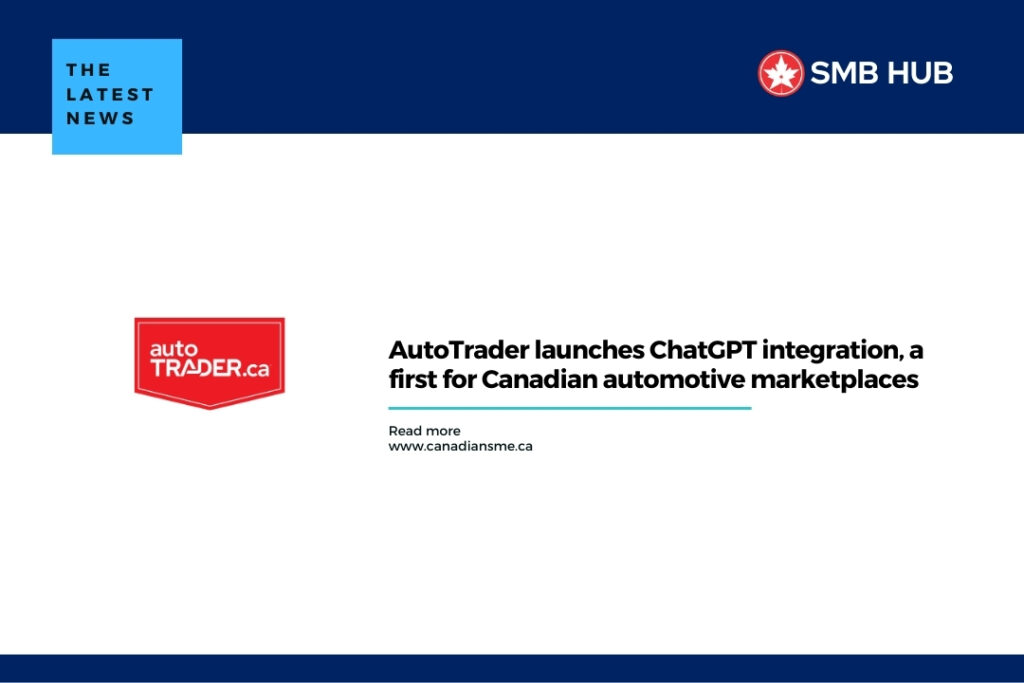 THE LATEST NEWS

SMB HUB

auto TRADER.ca

AutoTrader launches ChatGPT integration, a first for Canadian automotive marketplaces

Read more
www.canadiansme.ca